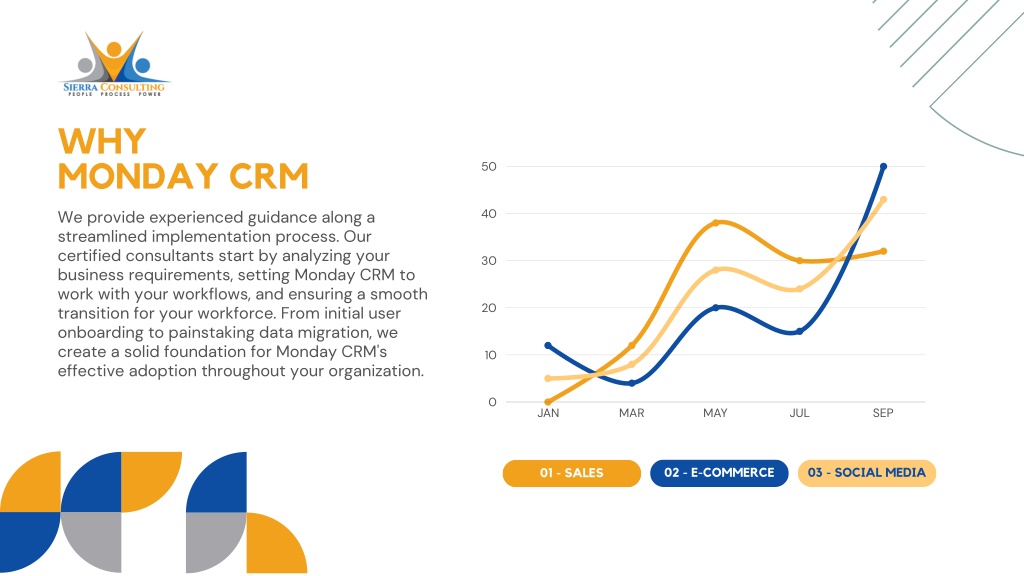 SIERRA CONSULTING
PEOPLE PROCESS POWER

WHY
MONDAY CRM

We provide experienced guidance along a streamlined implementation process. Our certified consultants start by analyzing your business requirements, setting Monday CRM to work with your workflows, and ensuring a smooth transition for your workforce. From initial user onboarding to painstaking data migration, we create a solid foundation for Monday CRM's effective adoption throughout your organization.

50
40
30
20
10
0
JAN MAR MAY JUL SEP

01 - SALES
02 - E-COMMERCE
03 - SOCIAL MEDIA